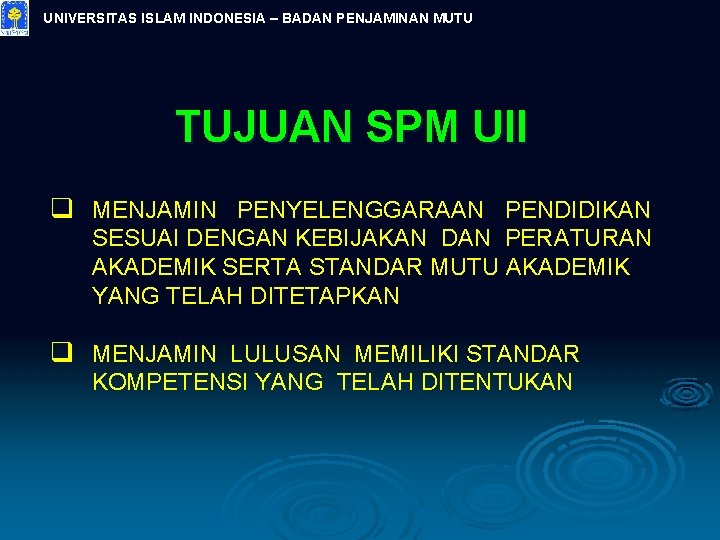 UNIVERSITAS ISLAM INDONESIA – BADAN PENJAMINAN MUTU

TUJUAN SPM UII

❑ MENJAMIN PENYELENGGARAAN PENDIDIKAN SESUAI DENGAN KEBIJAKAN DAN PERATURAN AKADEMIK SERTA STANDAR MUTU AKADEMIK YANG TELAH DITETAPKAN

❑ MENJAMIN LULUSAN MEMILIKI STANDAR KOMPETENSI YANG TELAH DITENTUKAN